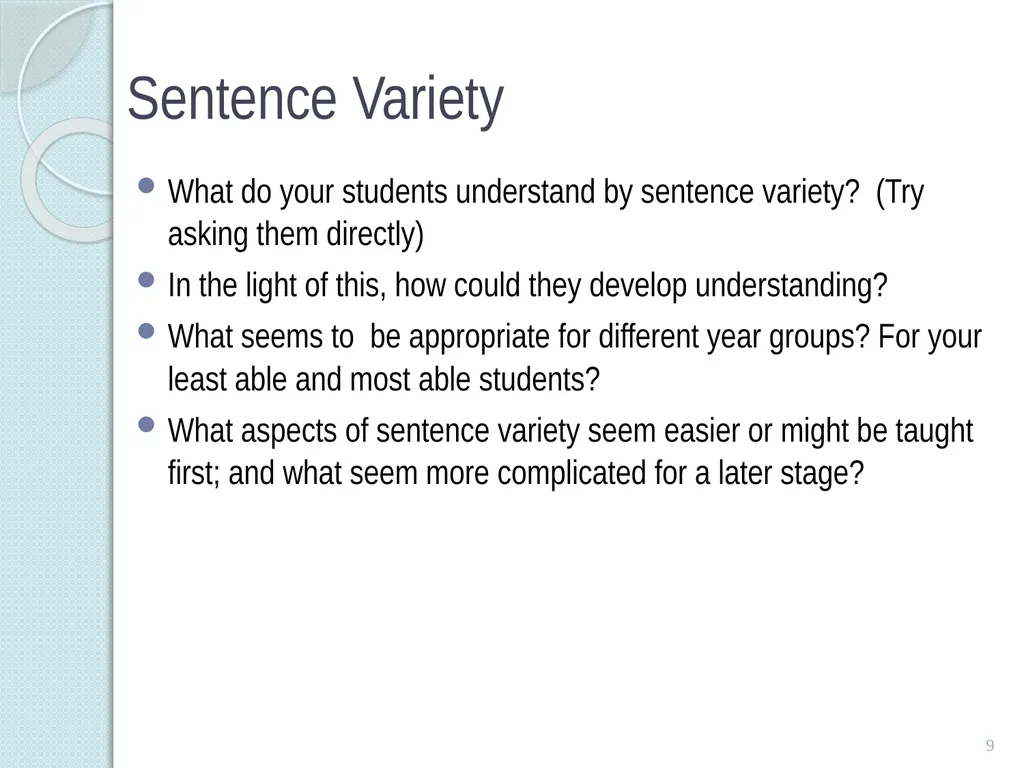 Sentence Variety

- What do your students understand by sentence variety?  (Try asking them directly)
- In the light of this, how could they develop understanding?
- What seems to  be appropriate for different year groups? For your least able and most able students?
- What aspects of sentence variety seem easier or might be taught first; and what seem more complicated for a later stage?

9